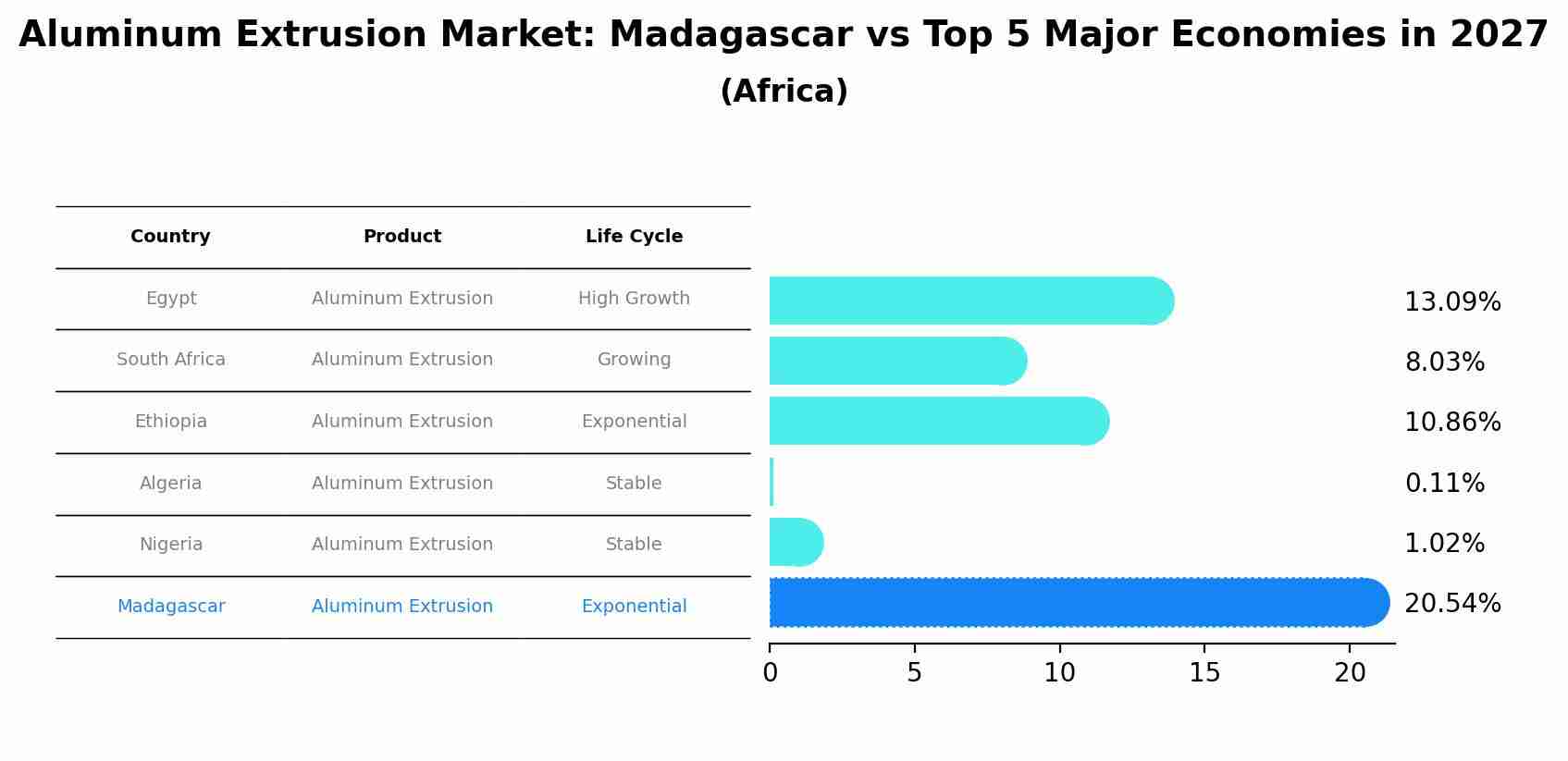 Aluminum Extrusion Market: Madagascar vs Top 5 Major Economies in 2027
(Africa)

| Country | Product | Life Cycle |
|---|---|---|
| Egypt | Aluminum Extrusion | High Growth |
| South Africa | Aluminum Extrusion | Growing |
| Ethiopia | Aluminum Extrusion | Exponential |
| Algeria | Aluminum Extrusion | Stable |
| Nigeria | Aluminum Extrusion | Stable |
| Madagascar | Aluminum Extrusion | Exponential |

13.09%
8.03%
10.86%
0.11%
1.02%
20.54%

0 5 10 15 20